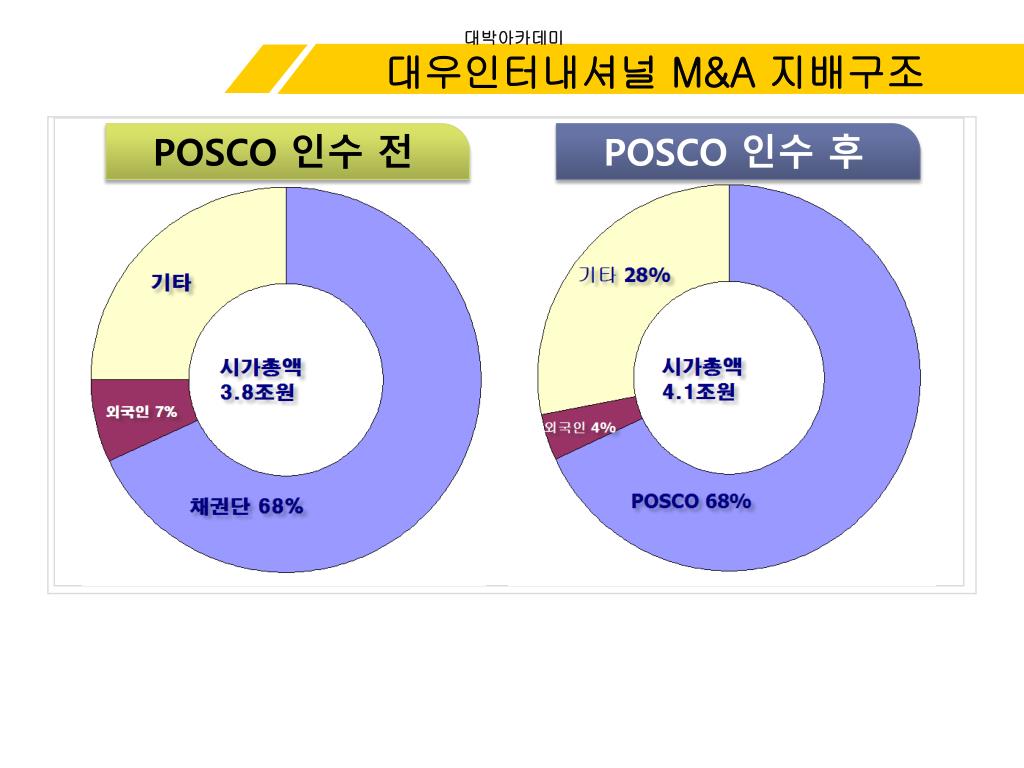 대박아카데미
대우인터내셔널 M&A 지배구조

POSCO 인수 전

기타

시가총액
3.8조원

외국인 7%

채권단 68%

POSCO 인수 후

기타 28%

시가총액
4.1조원

외국인 4%

POSCO 68%